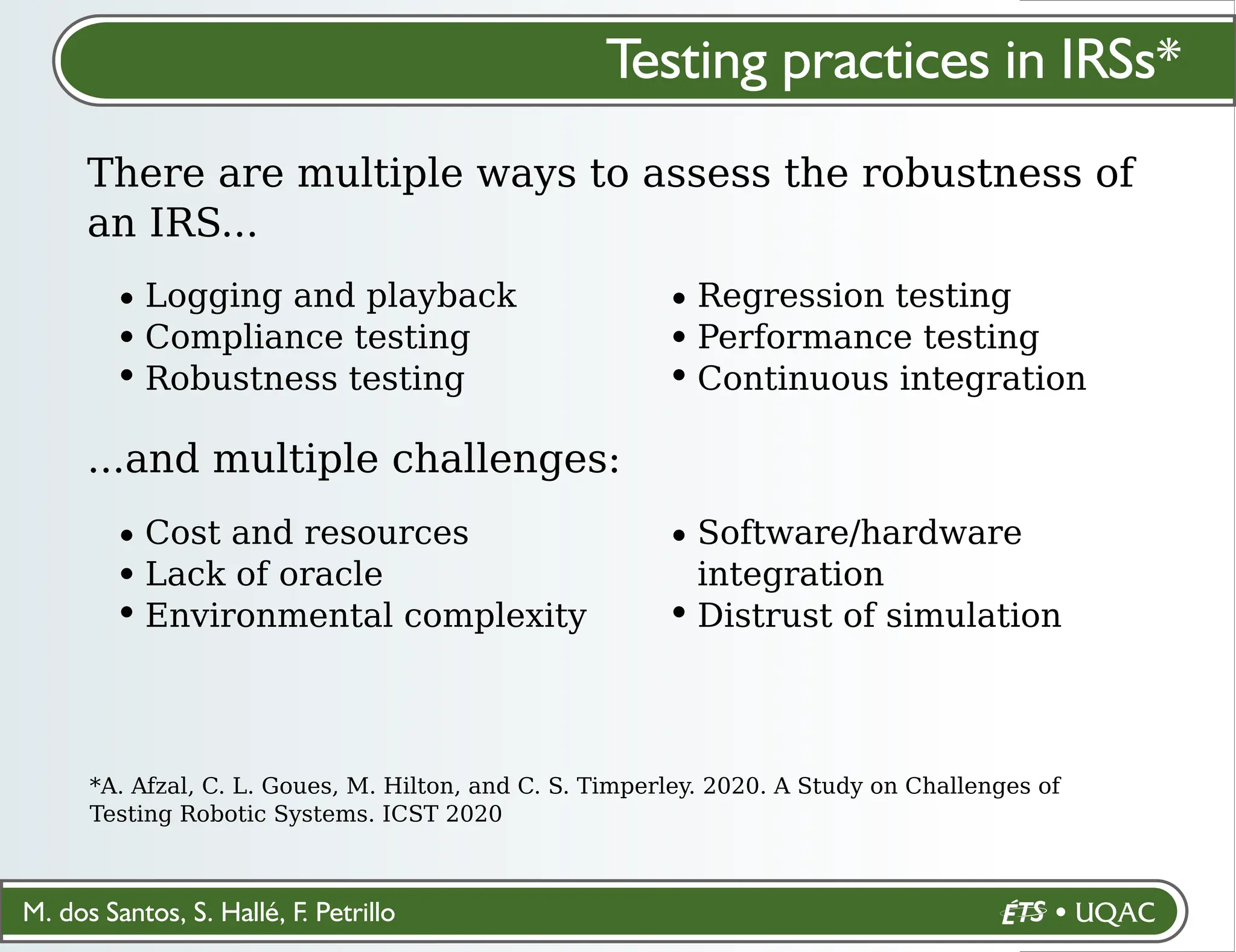 Testing practices in IRSs*

There are multiple ways to assess the robustness of an IRS...

• Logging and playback
• Compliance testing
• Robustness testing

• Regression testing
• Performance testing
• Continuous integration

...and multiple challenges:

• Cost and resources
• Lack of oracle
• Environmental complexity

• Software/hardware integration
• Distrust of simulation

*A. Afzal, C. L. Goues, M. Hilton, and C. S. Timperley. 2020. A Study on Challenges of Testing Robotic Systems. ICST 2020

M. dos Santos, S. Hallé, F. Petrillo

ÉTS • UQAC